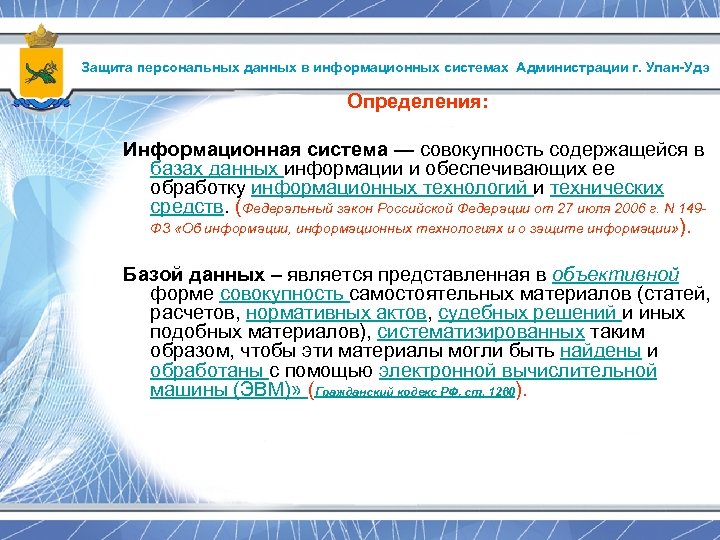 Защита персональных данных в информационных системах Администрации г. Улан-Удэ

Определения:

Информационная система — совокупность содержащейся в базах данных информации и обеспечивающих ее обработку информационных технологий и технических средств. (Федеральный закон Российской Федерации от 27 июля 2006 г. N 149-ФЗ «Об информации, информационных технологиях и о защите информации»).

Базой данных – является представленная в объективной форме совокупность самостоятельных материалов (статей, расчетов, нормативных актов, судебных решений и иных подобных материалов), систематизированных таким образом, чтобы эти материалы могли быть найдены и обработаны с помощью электронной вычислительной машины (ЭВМ)» (Гражданский кодекс РФ, ст. 1260).